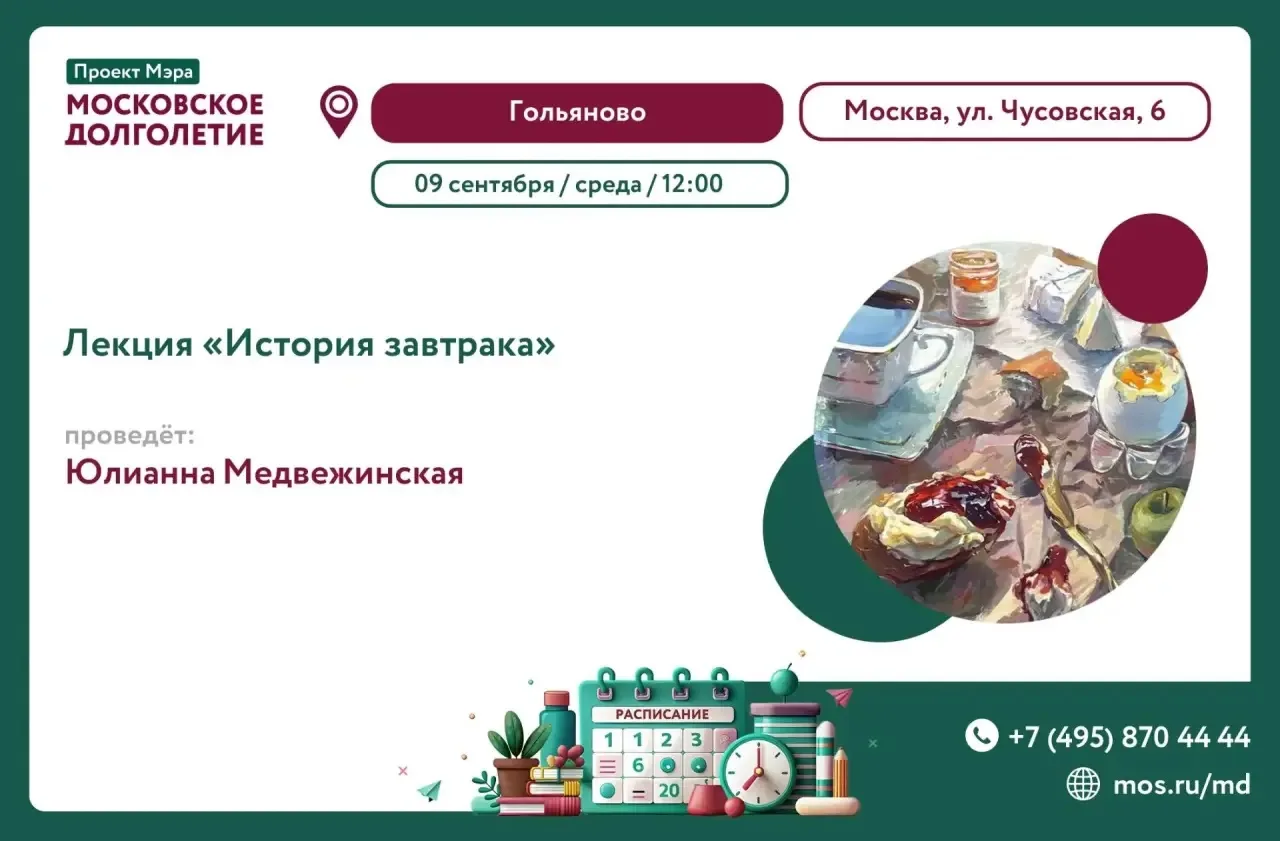 Проект Мэра
МОСКОВСКОЕ ДОЛГОЛЕТИЕ

Гольяново

Москва, ул. Чусовская, 6

09 сентября / среда / 12:00

Лекция «История завтрака»

проведёт:
Юлианна Медвежинская

РАСПИСАНИЕ
1 1 2 3
6
20

+7 (495) 870 44 44
mos.ru/md